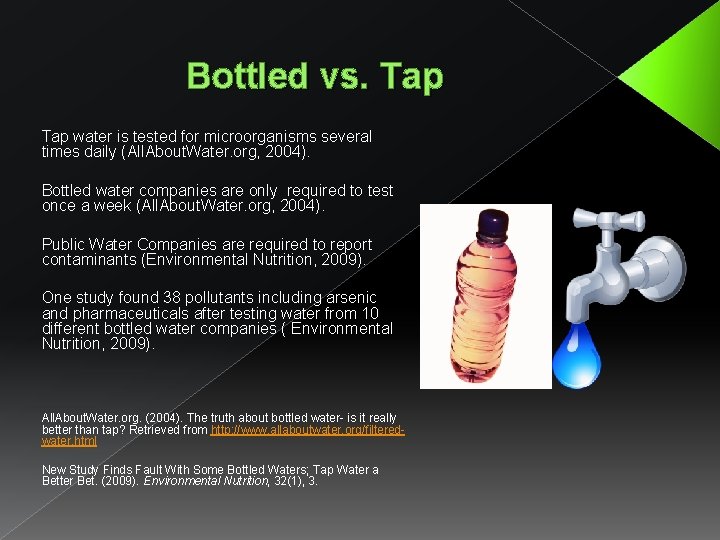 Bottled vs. Tap

Tap water is tested for microorganisms several times daily (AllAboutWater.org, 2004).

Bottled water companies are only required to test once a week (AllAboutWater.org, 2004).

Public Water Companies are required to report contaminants (Environmental Nutrition, 2009).

One study found 38 pollutants including arsenic and pharmaceuticals after testing water from 10 different bottled water companies ( Environmental Nutrition, 2009).

AllAboutWater.org. (2004). The truth about bottled water- is it really better than tap? Retrieved from http://www.allaboutwater.org/filtered-water.html

New Study Finds Fault With Some Bottled Waters; Tap Water a Better Bet. (2009). Environmental Nutrition, 32(1), 3.